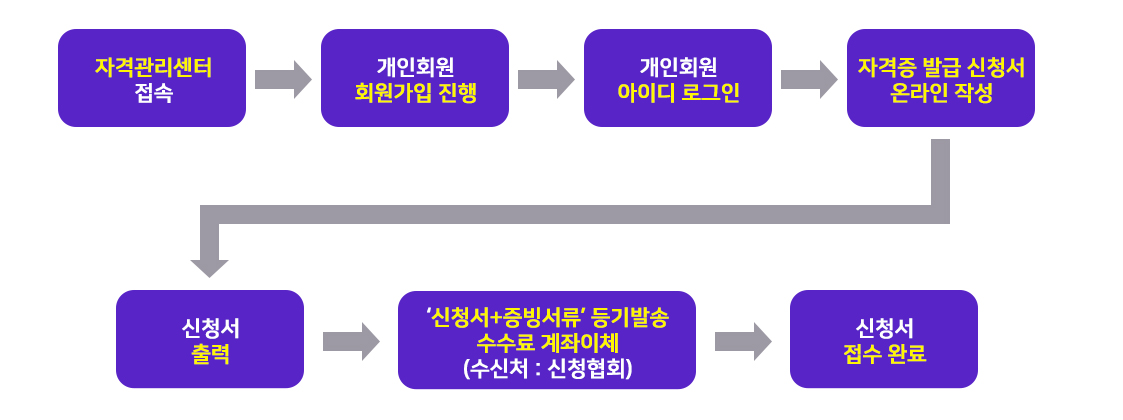 자격관리센터
접속

개인회원
회원가입 진행

개인회원
아이디 로그인

자격증 발급 신청서
온라인 작성

신청서
출력

'신청서+증빙서류' 등기발송
수수료 계좌이체
(수신처 : 신청협회)

신청서
접수 완료